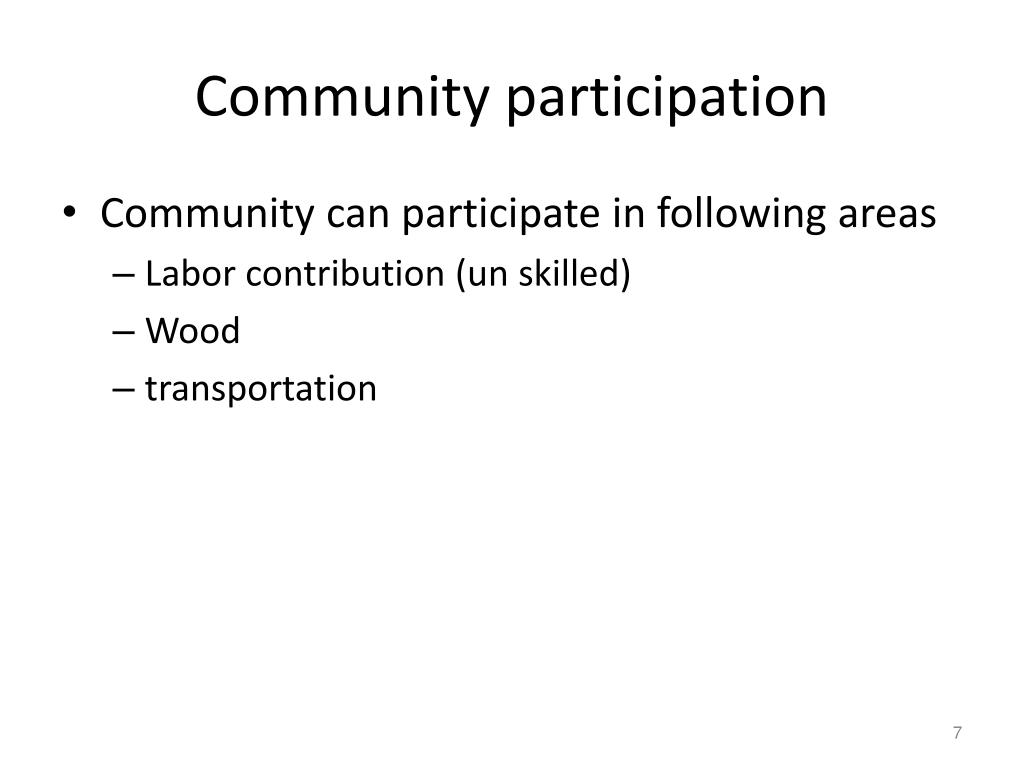 Community participation

• Community can participate in following areas
– Labor contribution (un skilled)
– Wood
– transportation

7